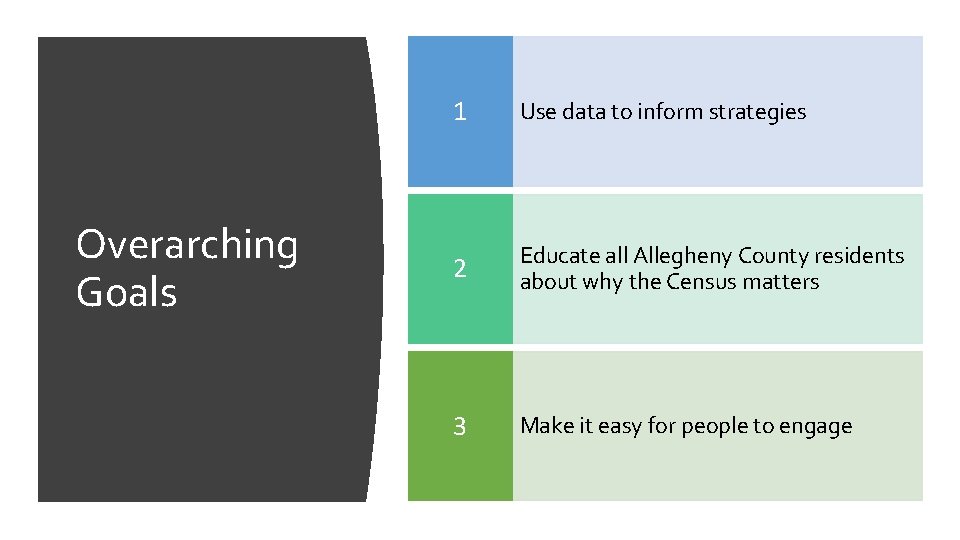 Overarching Goals

1 Use data to inform strategies

2 Educate all Allegheny County residents about why the Census matters

3 Make it easy for people to engage